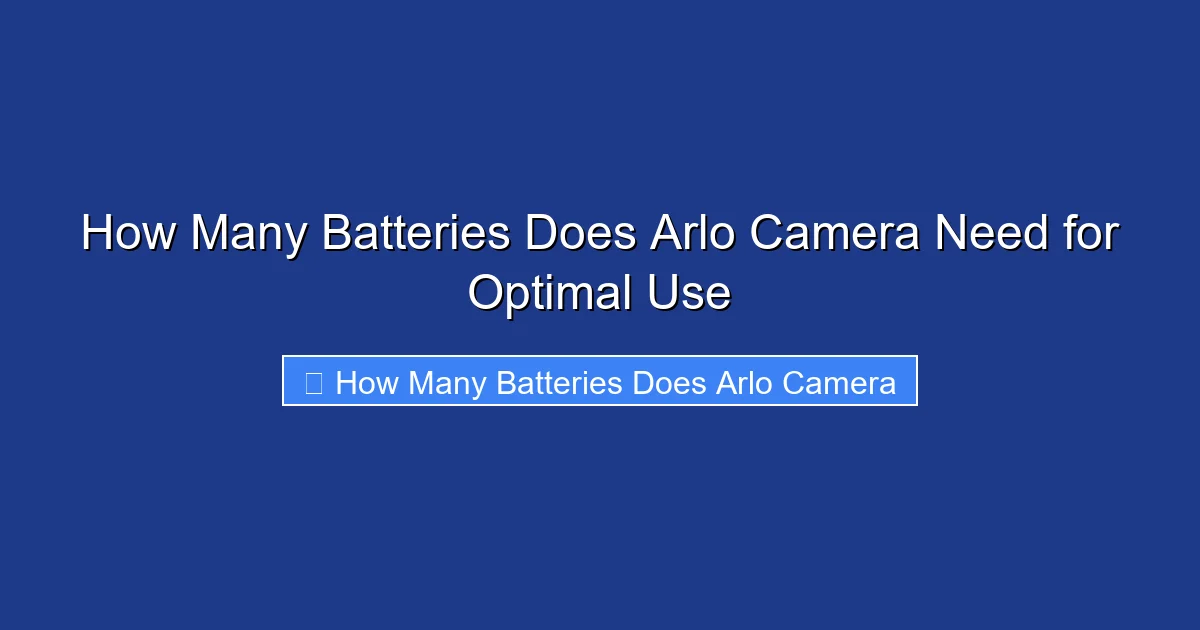 How Many Batteries Does Arlo Camera Need for Optimal Use

How Many Batteries Does Arlo Camera